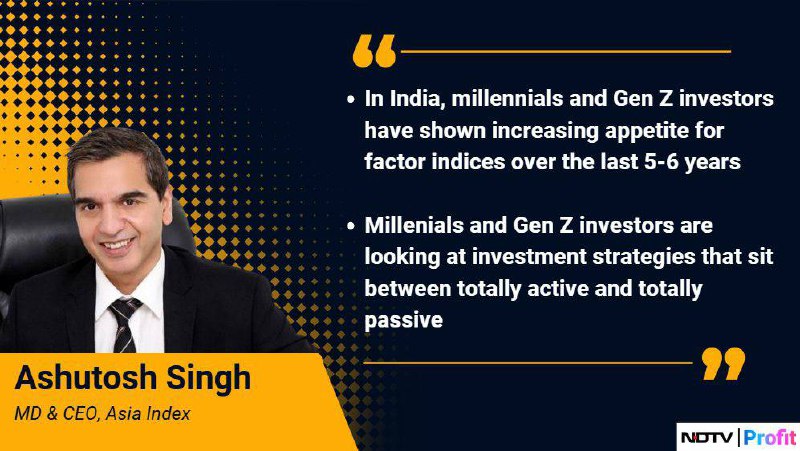 “

• In India, millennials and Gen Z investors have shown increasing appetite for factor indices over the last 5-6 years

• Millenials and Gen Z investors are looking at investment strategies that sit between totally active and totally passive

”

Ashutosh Singh

MD & CEO, Asia Index

NDTV | Profit